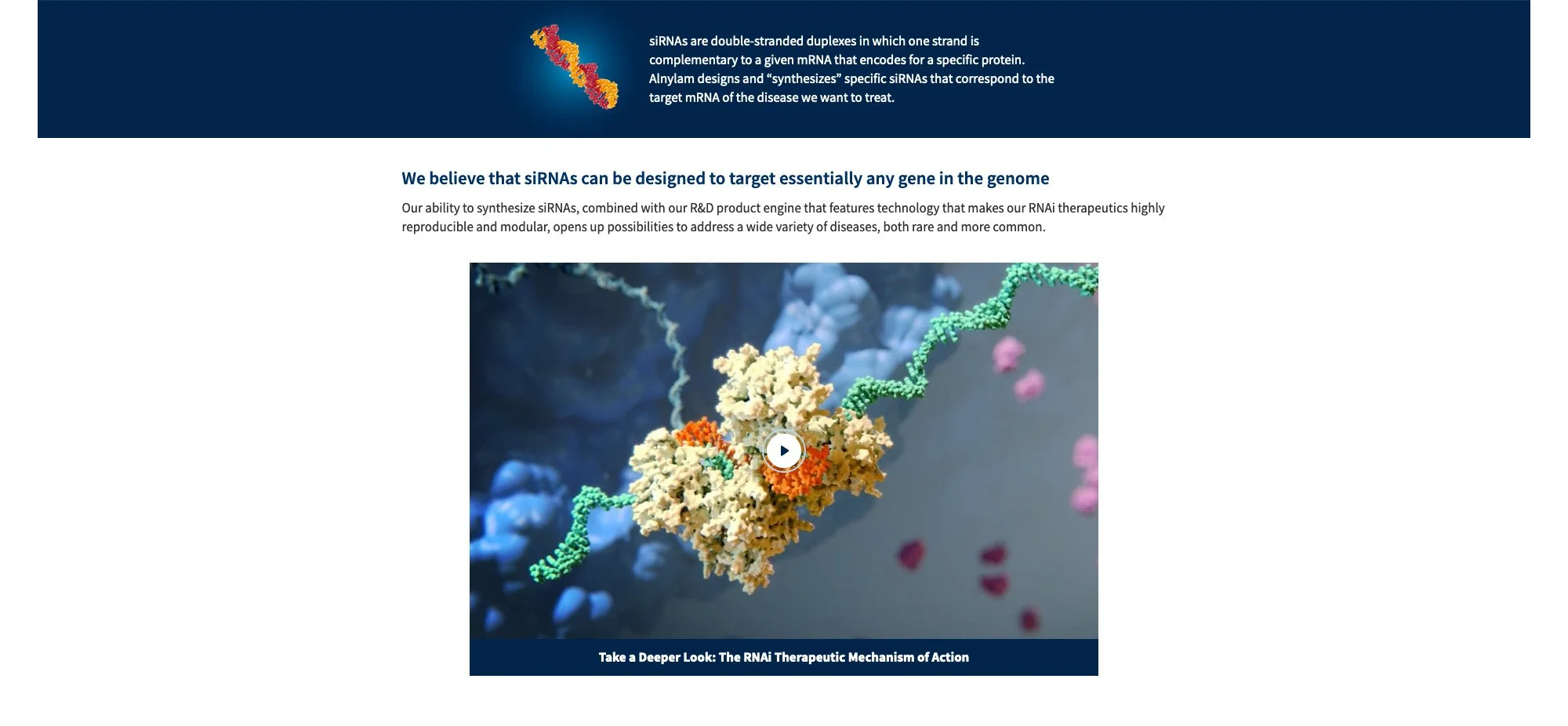 siRNAs are double-stranded duplexes in which one strand is complementary to a given mRNA that encodes for a specific protein. Alnylam designs and “synthesizes” specific siRNAs that correspond to the target mRNA of the disease we want to treat.

We believe that siRNAs can be designed to target essentially any gene in the genome

Our ability to synthesize siRNAs, combined with our R&D product engine that features technology that makes our RNAi therapeutics highly reproducible and modular, opens up possibilities to address a wide variety of diseases, both rare and more common.

Take a Deeper Look: The RNAi Therapeutic Mechanism of Action